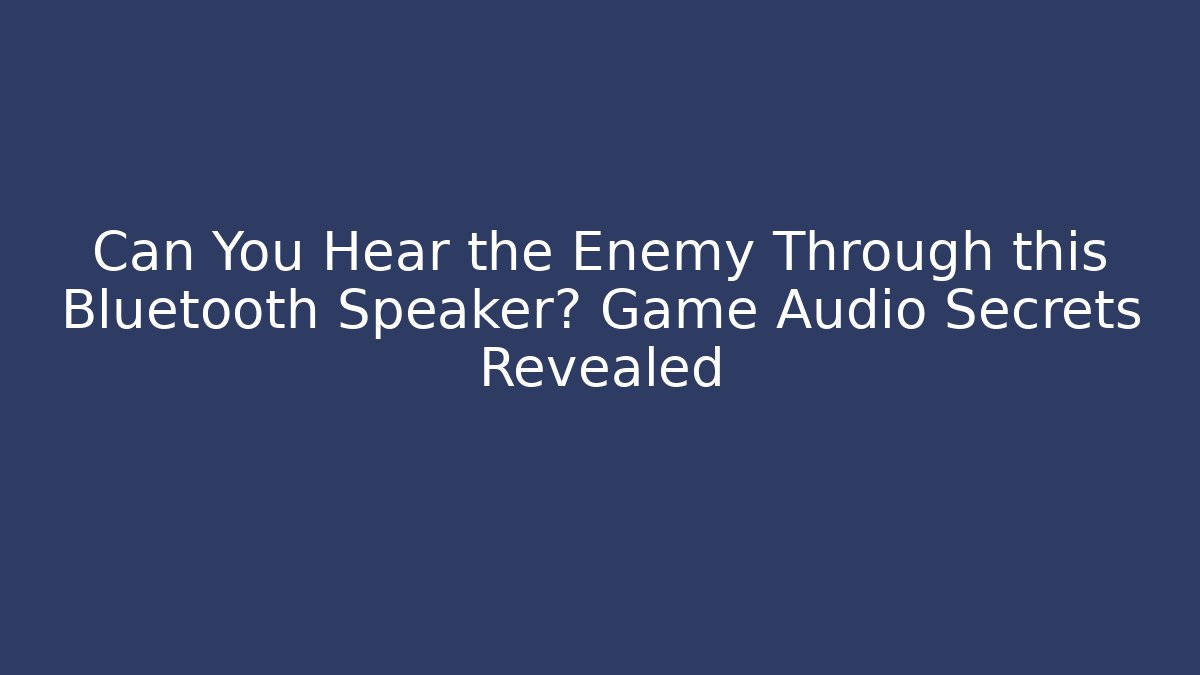 Can You Hear the Enemy Through this Bluetooth Speaker? Game Audio Secrets Revealed